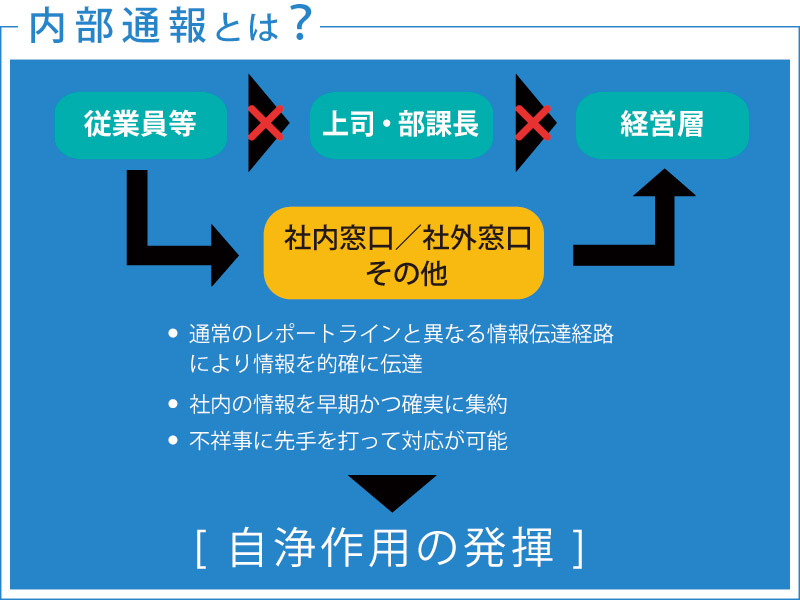 内部通報とは？

従業員等

上司・部課長

経営層

社内窓口／社外窓口
その他

• 通常のレポートラインと異なる情報伝達経路により情報を的確に伝達

• 社内の情報を早期かつ確実に集約

• 不祥事に先手を打って対応が可能

[ 自浄作用の発揮 ]